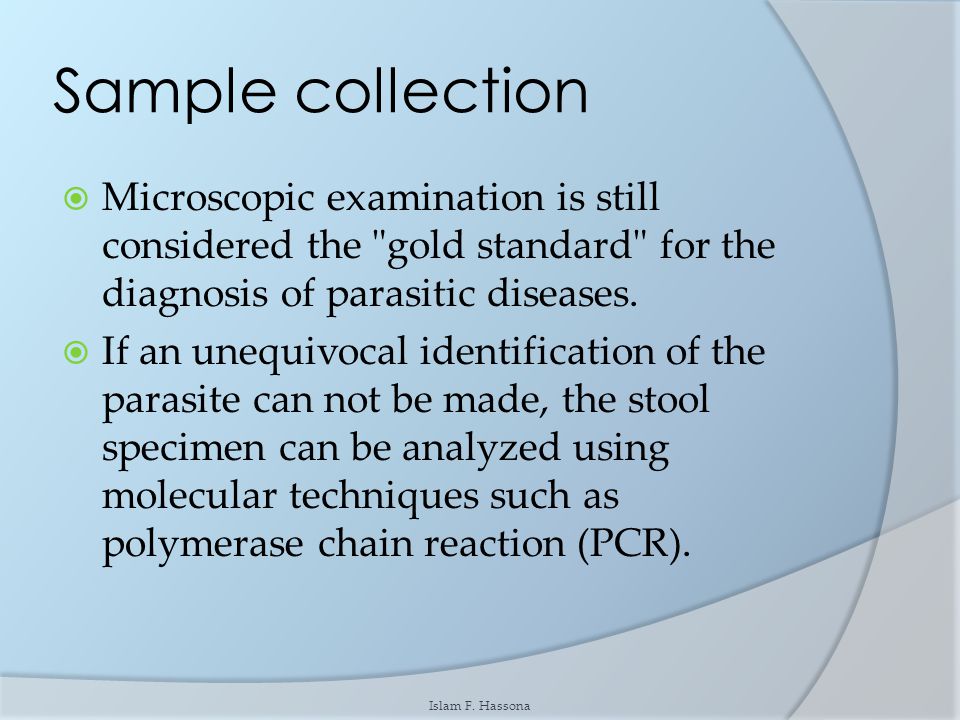 Sample collection

Microscopic examination is still considered the "gold standard" for the diagnosis of parasitic diseases.

If an unequivocal identification of the parasite can not be made, the stool specimen can be analyzed using molecular techniques such as polymerase chain reaction (PCR).

Islam F. Hassona